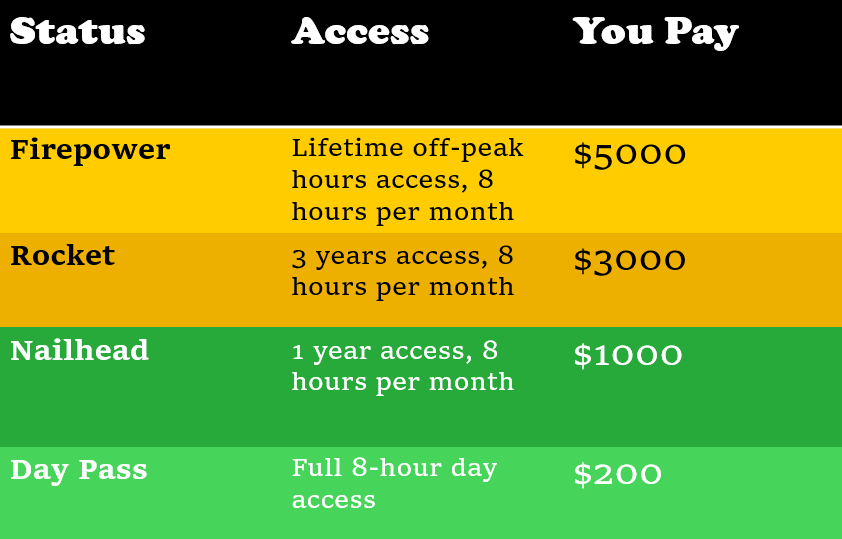 | Status | Access | You Pay |
|---|---|---|
| Firepower | Lifetime off-peak hours access, 8 hours per month | \$5000 |
| Rocket | 3 years access, 8 hours per month | \$3000 |
| Nailhead | 1 year access, 8 hours per month | \$1000 |
| Day Pass | Full 8-hour day access | \$200 |